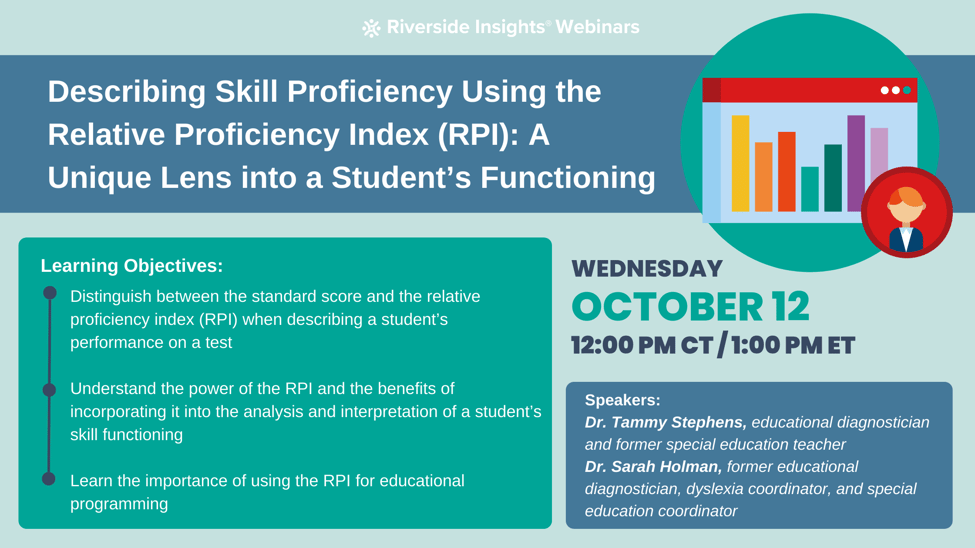 Riverside Insights® Webinars

Describing Skill Proficiency Using the Relative Proficiency Index (RPI): A Unique Lens into a Student's Functioning

Learning Objectives:

Distinguish between the standard score and the relative proficiency index (RPI) when describing a student's performance on a test

Understand the power of the RPI and the benefits of incorporating it into the analysis and interpretation of a student's skill functioning

Learn the importance of using the RPI for educational programming

WEDNESDAY
OCTOBER 12
12:00 PM CT / 1:00 PM ET

Speakers:
Dr. Tammy Stephens, educational diagnostician and former special education teacher
Dr. Sarah Holman, former educational diagnostician, dyslexia coordinator, and special education coordinator